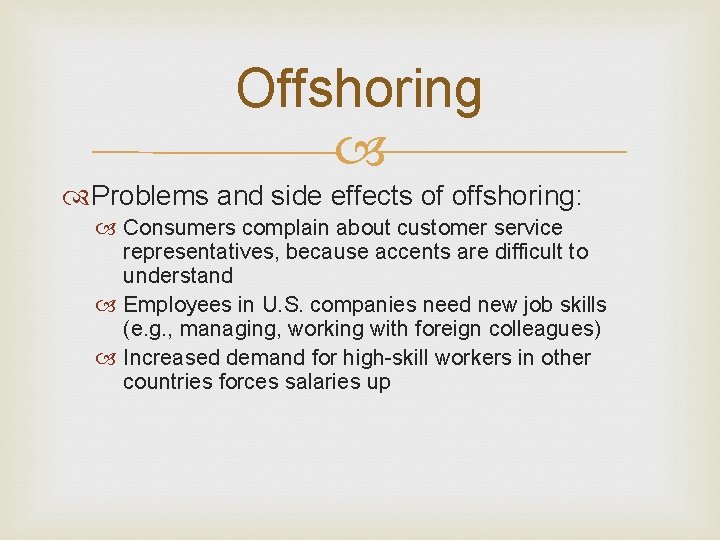 Offshoring

Problems and side effects of offshoring:

Consumers complain about customer service representatives, because accents are difficult to understand

Employees in U.S. companies need new job skills (e.g., managing, working with foreign colleagues)

Increased demand for high-skill workers in other countries forces salaries up